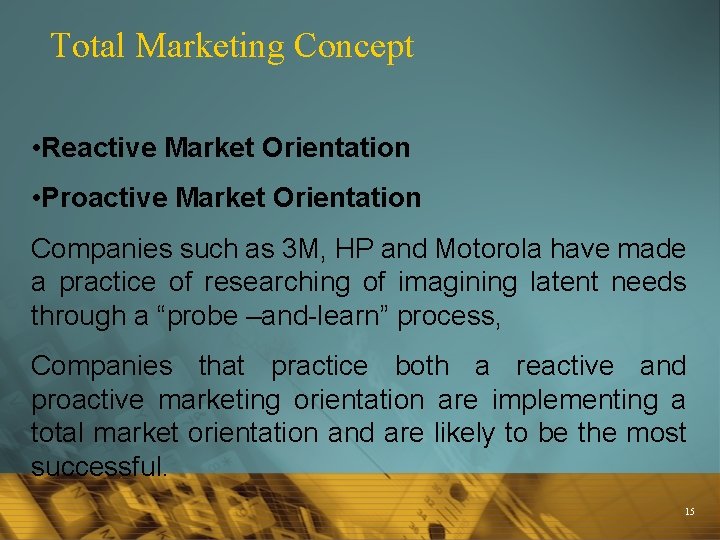 Total Marketing Concept

•Reactive Market Orientation

•Proactive Market Orientation

Companies such as 3M, HP and Motorola have made a practice of researching of imagining latent needs through a “probe –and-learn” process,

Companies that practice both a reactive and proactive marketing orientation are implementing a total market orientation and are likely to be the most successful.

15